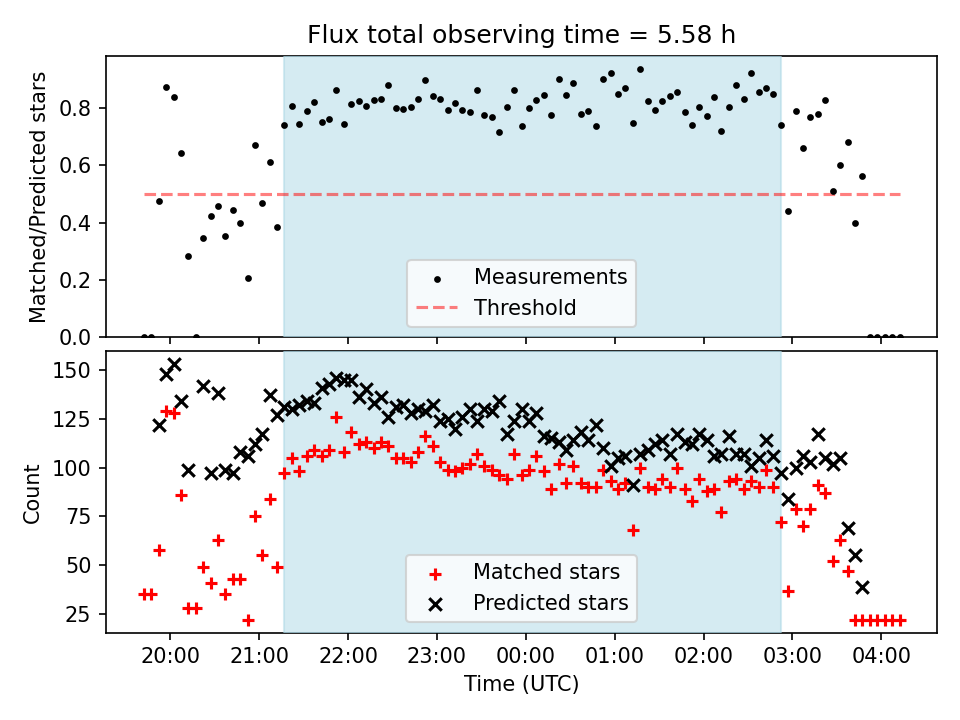 Flux total observing time = 5.58 h

Matched/Predicted stars

0.8
0.6
0.4
0.2
0.0

Measurements
Threshold

Count

150
125
100
75
50
25

Matched stars
Predicted stars

20:00 21:00 22:00 23:00 00:00 01:00 02:00 03:00 04:00

Time (UTC)